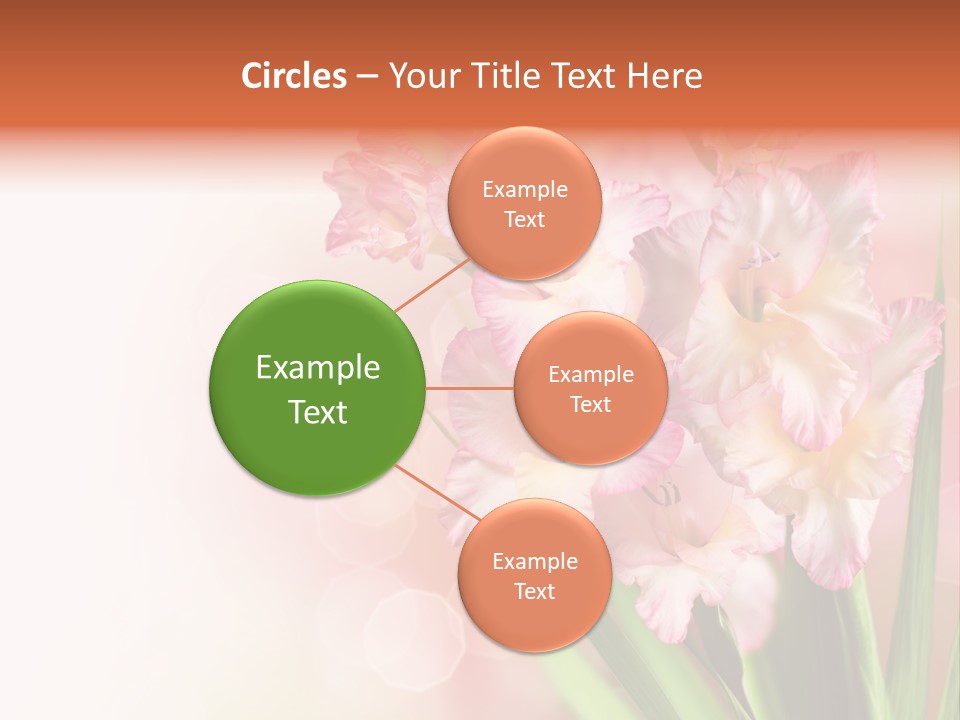 Circles – Your Title Text Here

Example Text

Example Text

Example Text

Example Text